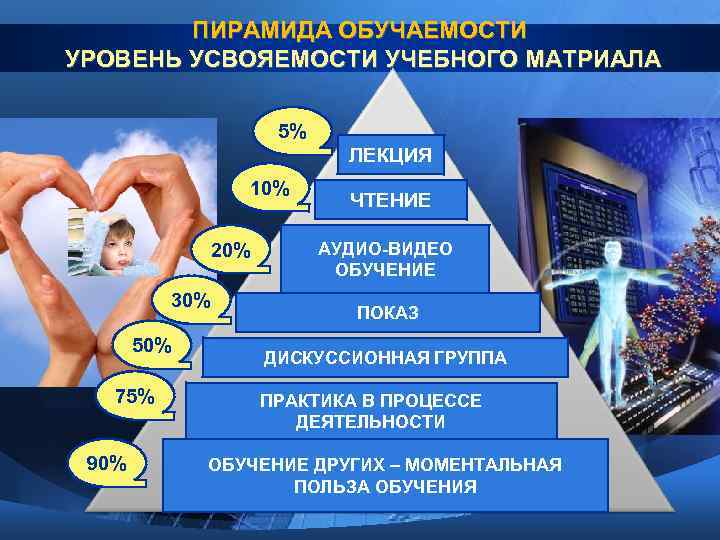 ПИРАМИДА ОБУЧАЕМОСТИ
УРОВЕНЬ УСВОЯЕМОСТИ УЧЕБНОГО МАТРИАЛА

5%
ЛЕКЦИЯ

10%
ЧТЕНИЕ

20%
АУДИО-ВИДЕО ОБУЧЕНИЕ

30%
ПОКАЗ

50%
ДИСКУССИОННАЯ ГРУППА

75%
ПРАКТИКА В ПРОЦЕССЕ ДЕЯТЕЛЬНОСТИ

90%
ОБУЧЕНИЕ ДРУГИХ – МОМЕНТАЛЬНАЯ ПОЛЬЗА ОБУЧЕНИЯ